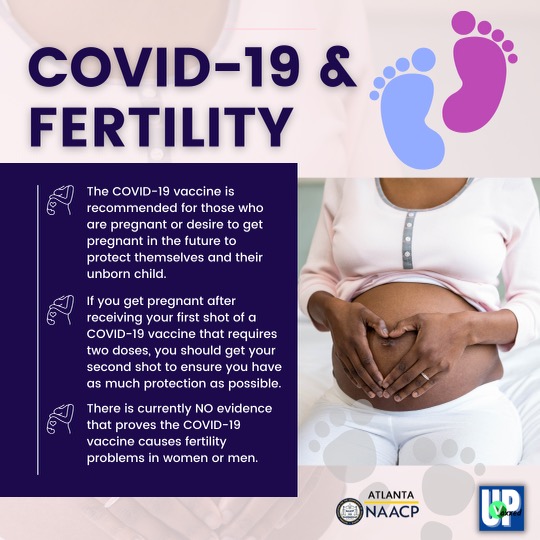 COVID-19 & FERTILITY

The COVID-19 vaccine is recommended for those who are pregnant or desire to get pregnant in the future to protect themselves and their unborn child.

If you get pregnant after receiving your first shot of a COVID-19 vaccine that requires two doses, you should get your second shot to ensure you have as much protection as possible.

There is currently NO evidence that proves the COVID-19 vaccine causes fertility problems in women or men.

ATLANTA NAACP

UP Vaxxed